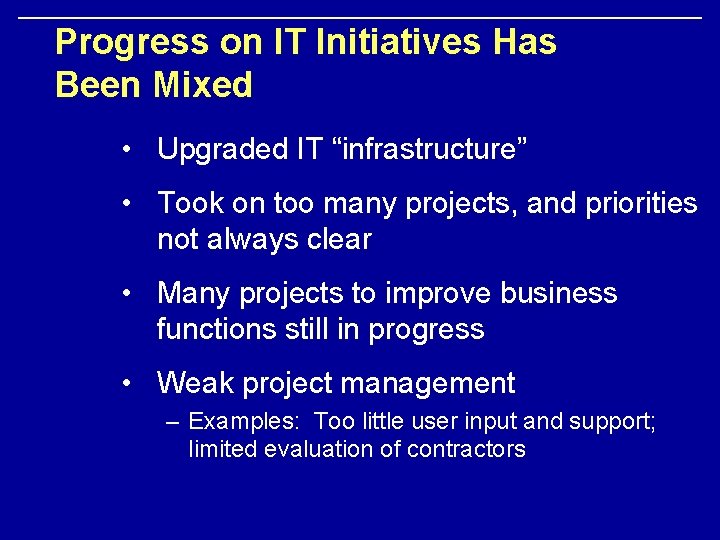 Progress on IT Initiatives Has Been Mixed

• Upgraded IT “infrastructure”

• Took on too many projects, and priorities not always clear

• Many projects to improve business functions still in progress

• Weak project management

– Examples: Too little user input and support; limited evaluation of contractors